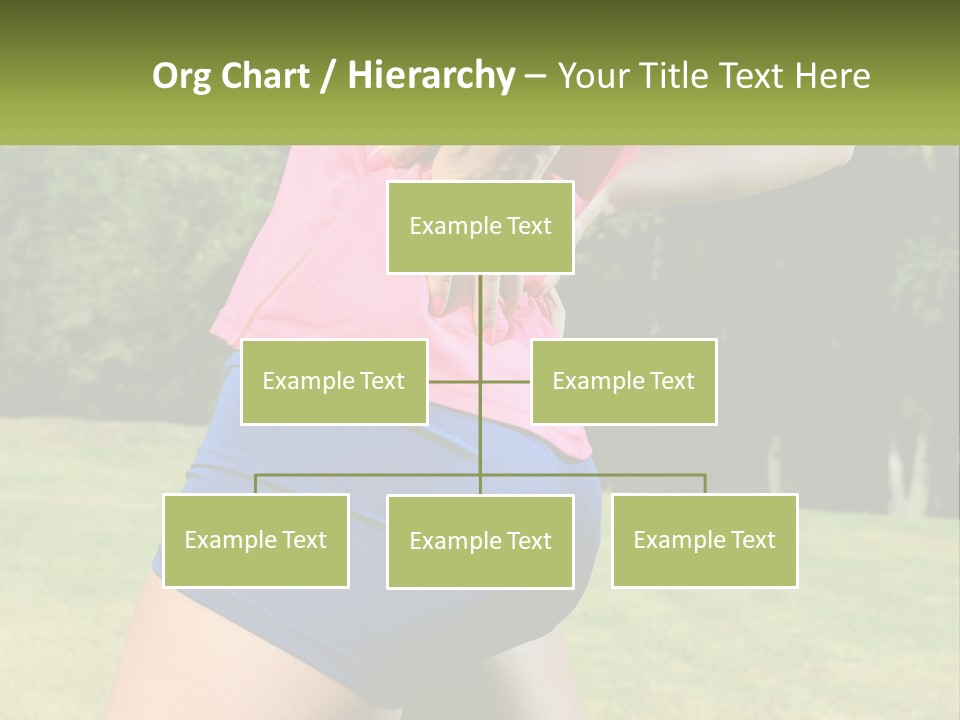 Org Chart / Hierarchy – Your Title Text Here

Example Text

Example Text

Example Text

Example Text

Example Text

Example Text